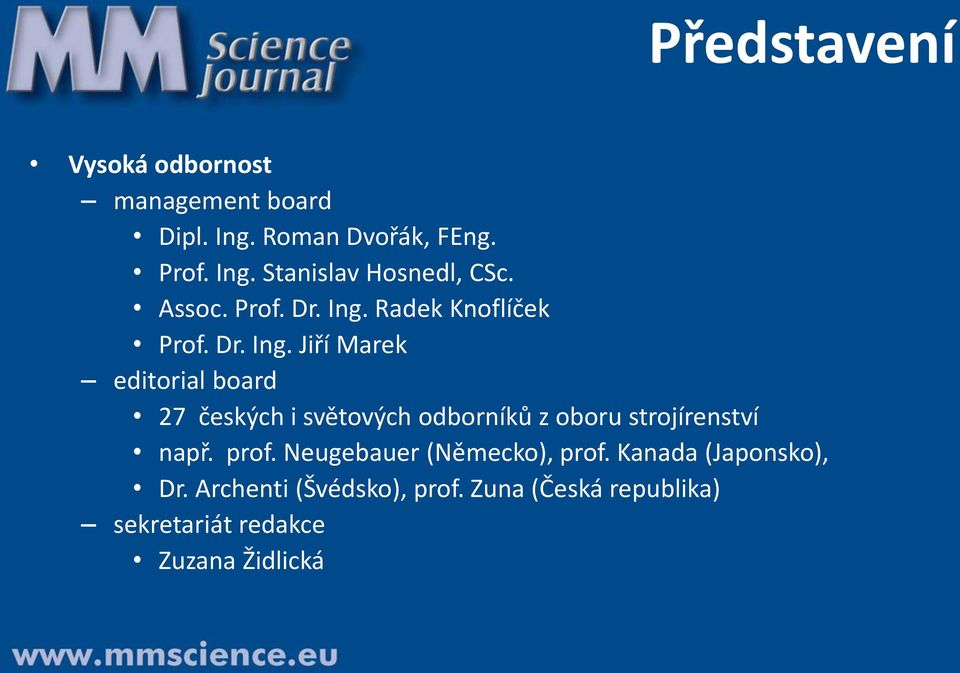 MM Science Journal

Představení

• Vysoká odbornost
– management board
• Dipl. Ing. Roman Dvořák, FEng.
• Prof. Ing. Stanislav Hosnedl, CSc.
• Assoc. Prof. Dr. Ing. Radek Knoflíček
• Prof. Dr. Ing. Jiří Marek
– editorial board
• 27 českých i světových odborníků z oboru strojírenství
• např. prof. Neugebauer (Německo), prof. Kanada (Japonsko),
• Dr. Archenti (Švédsko), prof. Zuna (Česká republika)
– sekretariát redakce
• Zuzana Židlická

www.mmscience.eu